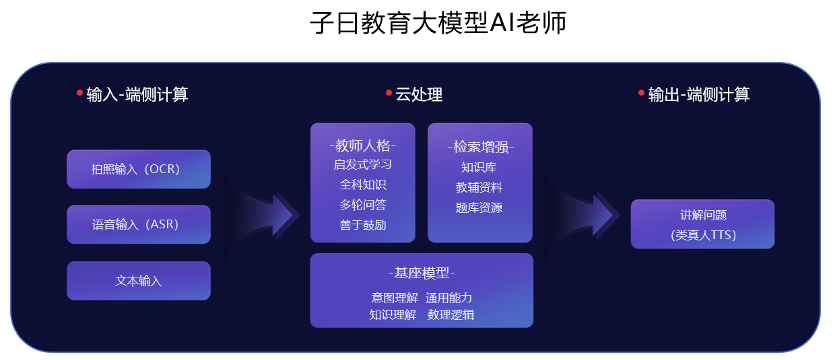 子曰教育大模型AI老师

输入-端侧计算

拍照输入（OCR）

语音输入（ASR）

文本输入

云处理

-教师人格-
启发式学习
全科知识
多轮问答
善于鼓励

-检索增强-
知识库
教辅资料
题库资源

-基座模型-
意图理解 通用能力
知识理解 数理逻辑

输出-端侧计算

讲解问题
(类真人TTS)